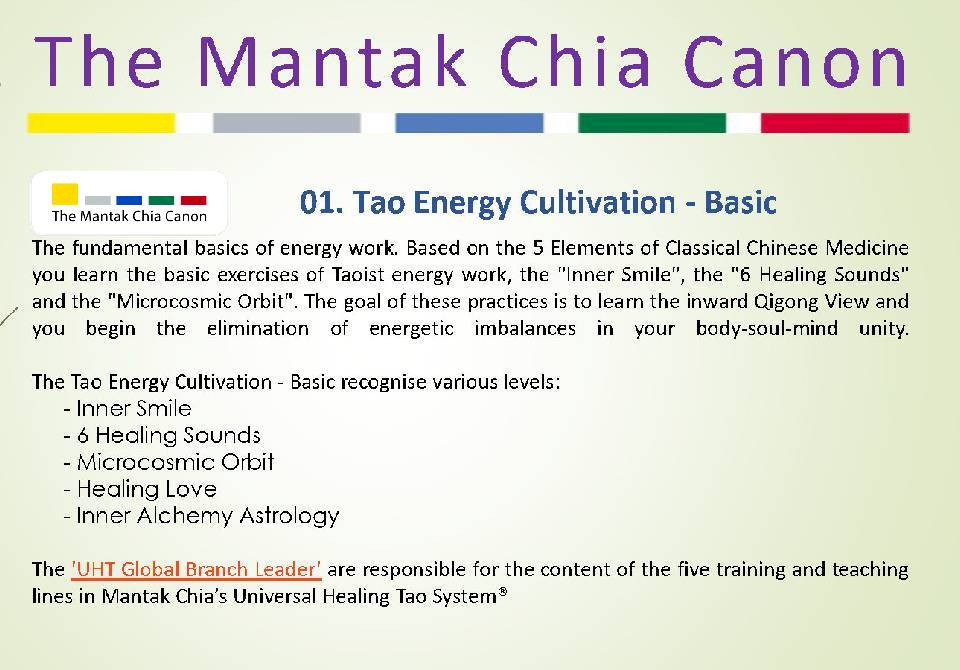 The Mantak Chia Canon

The Mantak Chia Canon

01. Tao Energy Cultivation - Basic

The fundamental basics of energy work. Based on the 5 Elements of Classical Chinese Medicine you learn the basic exercises of Taoist energy work, the "Inner Smile", the "6 Healing Sounds" and the "Microcosmic Orbit". The goal of these practices is to learn the inward Qigong View and you begin the elimination of energetic imbalances in your body-soul-mind unity.

The Tao Energy Cultivation - Basic recognise various levels:
- Inner Smile
- 6 Healing Sounds
- Microcosmic Orbit
- Healing Love
- Inner Alchemy Astrology

The 'UHT Global Branch Leader' are responsible for the content of the five training and teaching lines in Mantak Chia's Universal Healing Tao System®